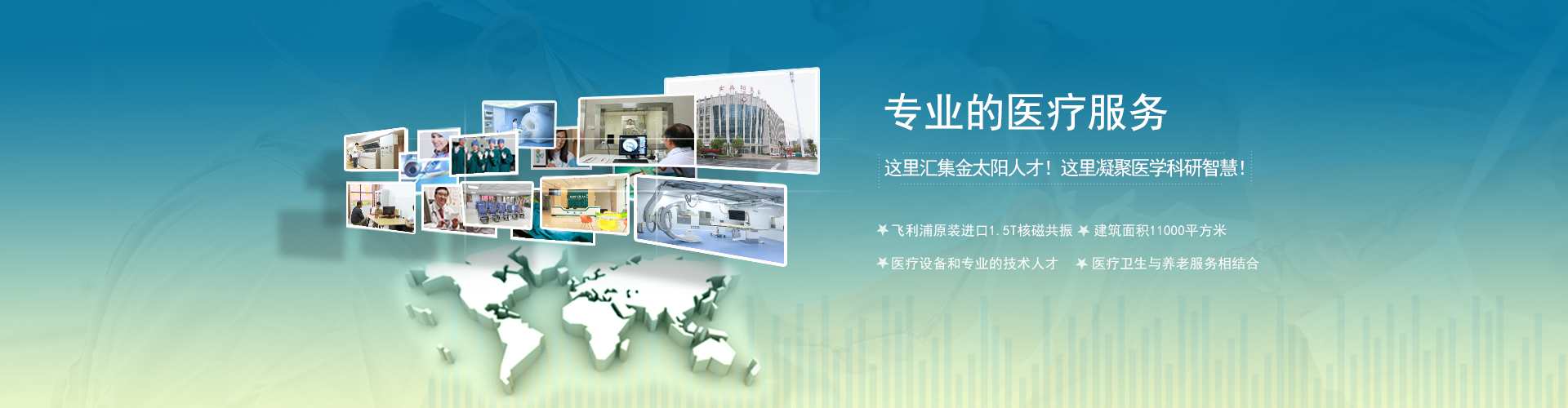 专业的医疗服务

这里汇集金太阳人才！这里凝聚医学科研智慧！

飞利浦原装进口1.5T核磁共振 建筑面积11000平方米

医疗设备和专业的技术人才 医疗卫生与养老服务相结合